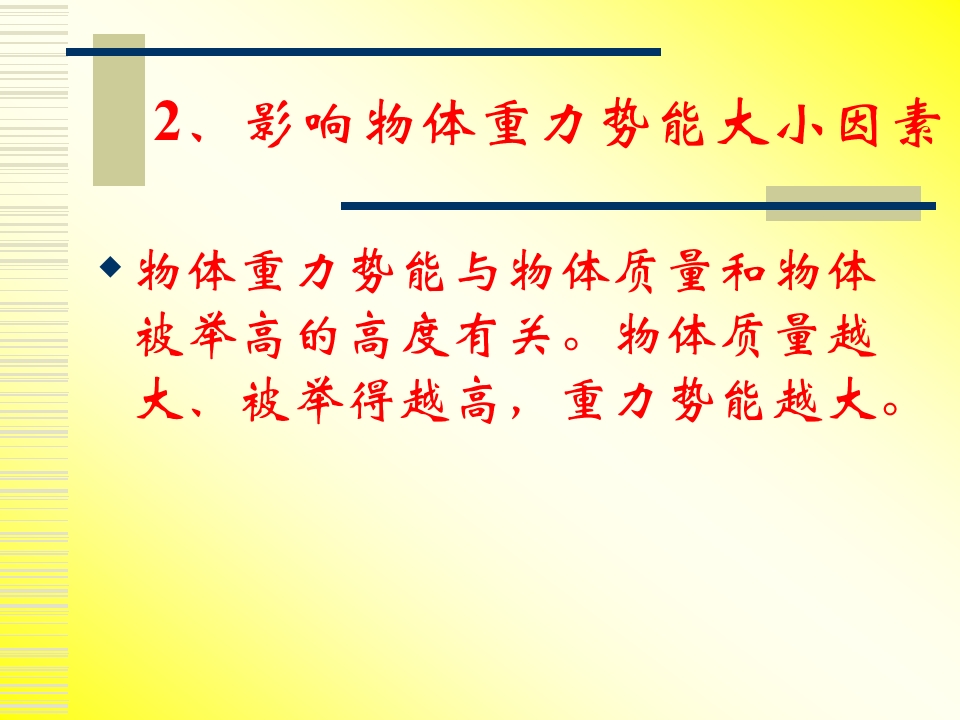 2、影响物体重力势能大小因素

• 物体重力势能与物体质量和物体被举高的高度有关。物体质量越大、被举得越高，重力势能越大。